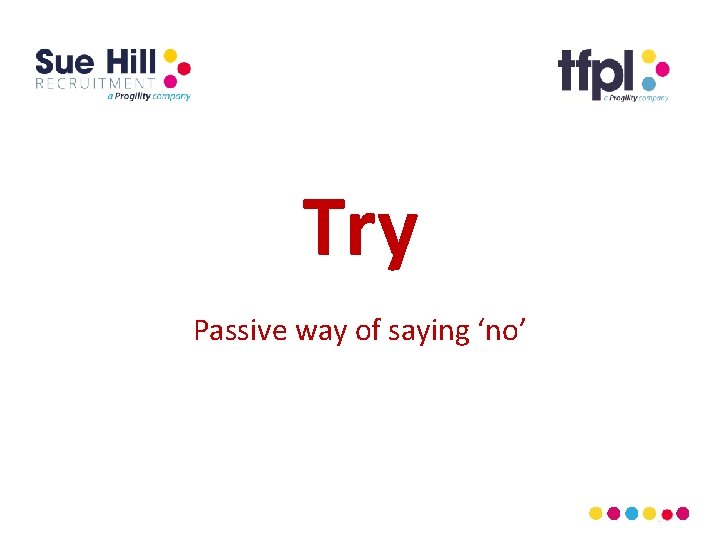 Sue Hill
RECRUITMENT
a Progility company

tfpl
a Progility company

Try

Passive way of saying ‘no’